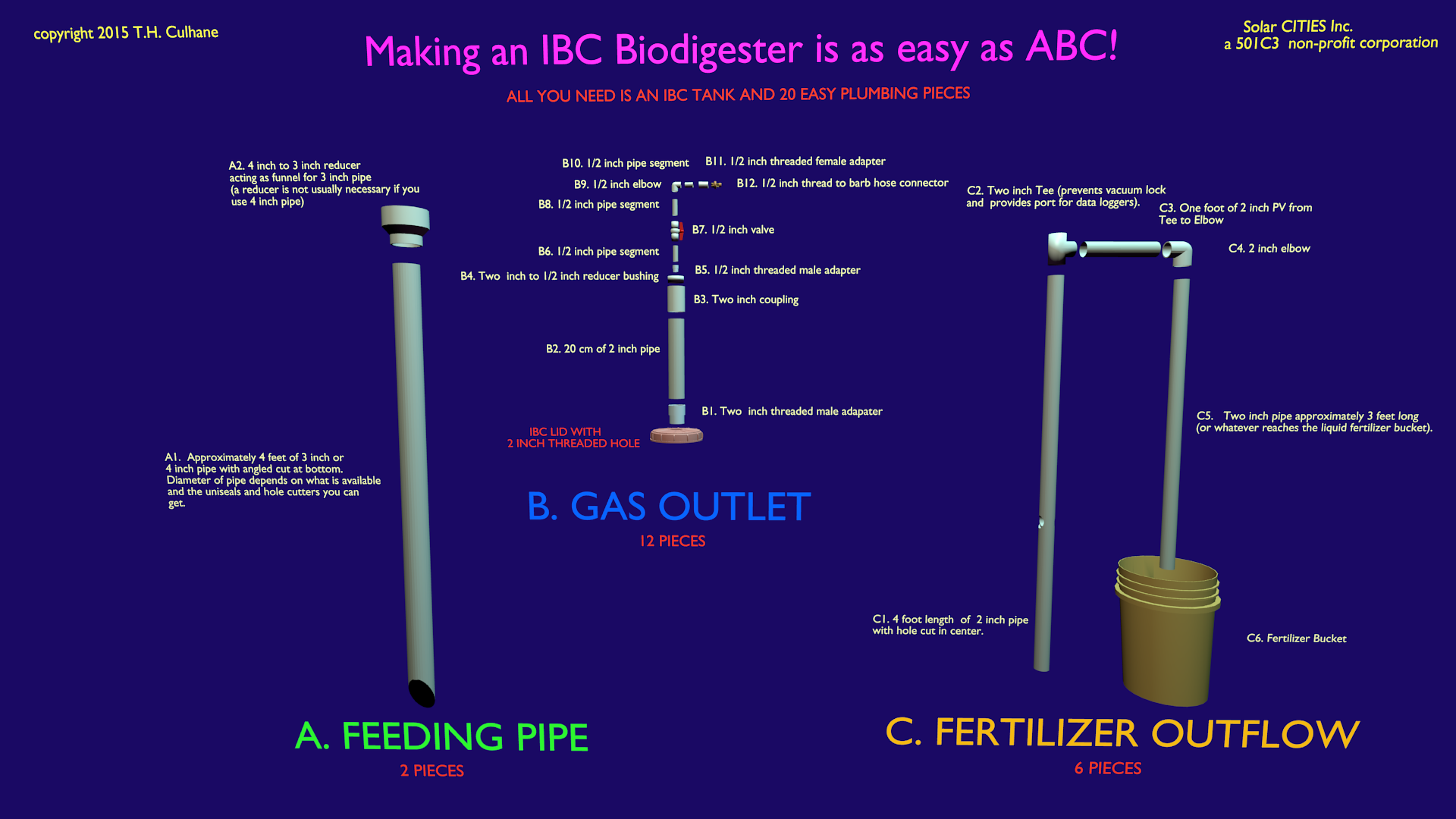 copyright 2015 T.H. Culhane

Making an IBC Biodigester is as easy as ABC!

Solar CITIES Inc.
a 501C3 non-profit corporation

ALL YOU NEED IS AN IBC TANK AND 20 EASY PLUMBING PIECES

A2. 4 inch to 3 inch reducer acting as funnel for 3 inch pipe (a reducer is not usually necessary if you use 4 inch pipe)

A1. Approximately 4 feet of 3 inch or 4 inch pipe with angled cut at bottom. Diameter of pipe depends on what is available and the uniseals and hole cutters you can get.

A. FEEDING PIPE
2 PIECES

B10. 1/2 inch pipe segment
B11. 1/2 inch threaded female adapter
B9. 1/2 inch elbow
B12. 1/2 inch thread to barb hose connector
B8. 1/2 inch pipe segment
B7. 1/2 inch valve
B6. 1/2 inch pipe segment
B5. 1/2 inch threaded male adapter
B4. Two inch to 1/2 inch reducer bushing
B3. Two inch coupling
B2. 20 cm of 2 inch pipe
B1. Two inch threaded male adapater
IBC LID WITH
2 INCH THREADED HOLE

B. GAS OUTLET
12 PIECES

C2. Two inch Tee (prevents vacuum lock and provides port for data loggers).
C3. One foot of 2 inch PV from Tee to Elbow
C4. 2 inch elbow
C5. Two inch pipe approximately 3 feet long (or whatever reaches the liquid fertilizer bucket).
C1. 4 foot length of 2 inch pipe with hole cut in center.
C6. Fertilizer Bucket

C. FERTILIZER OUTFLOW
6 PIECES